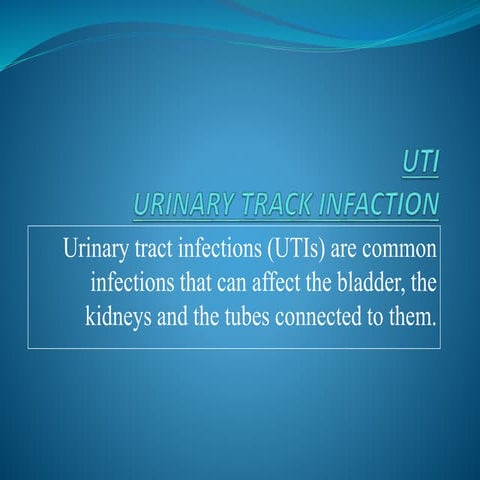 UTI
URINARY TRACK INFACTION

Urinary tract infections (UTIs) are common infections that can affect the bladder, the kidneys and the tubes connected to them.